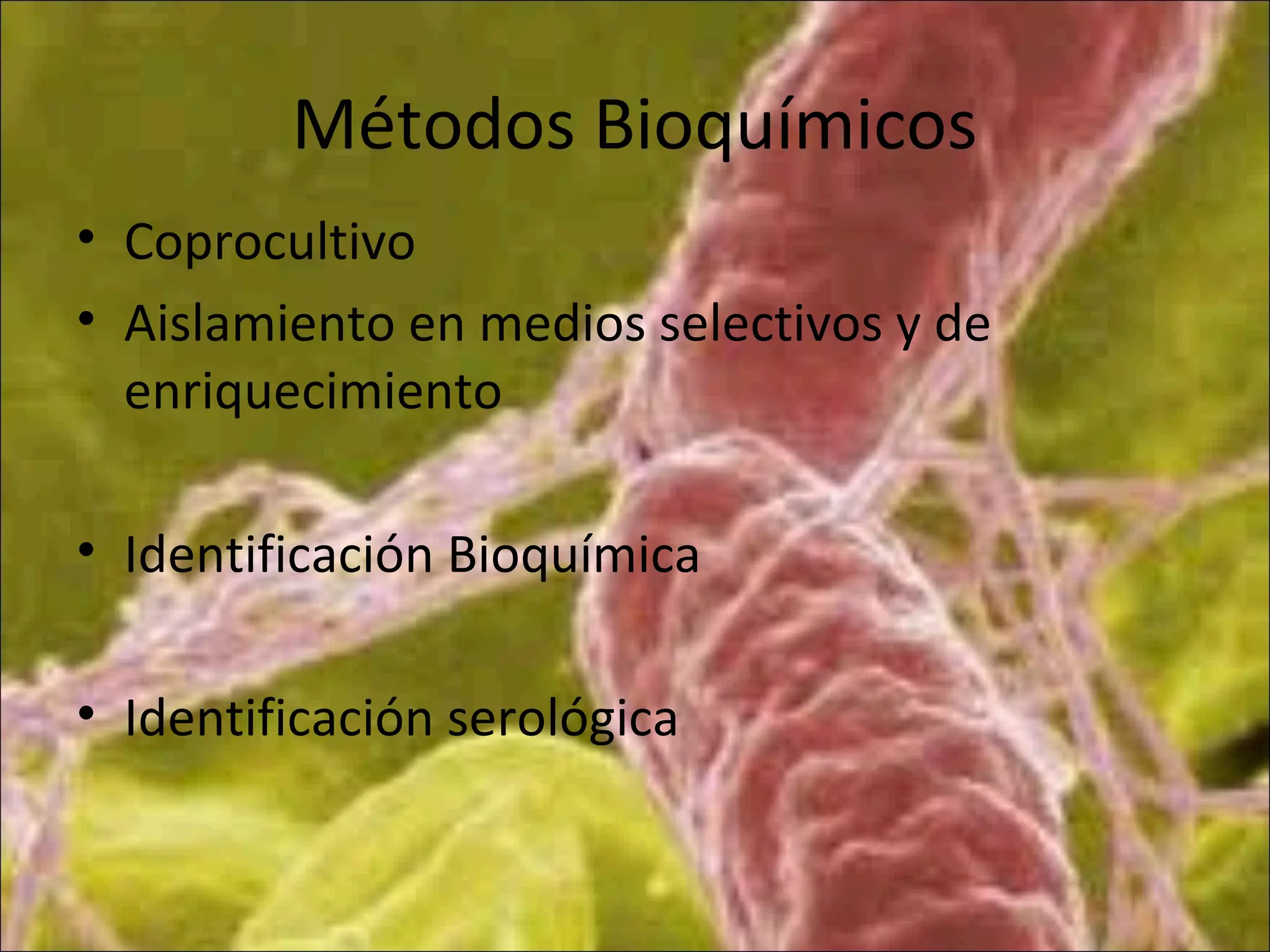 Métodos Bioquímicos

• Coprocultivo
• Aislamiento en medios selectivos y de enriquecimiento

• Identificación Bioquímica

• Identificación serológica